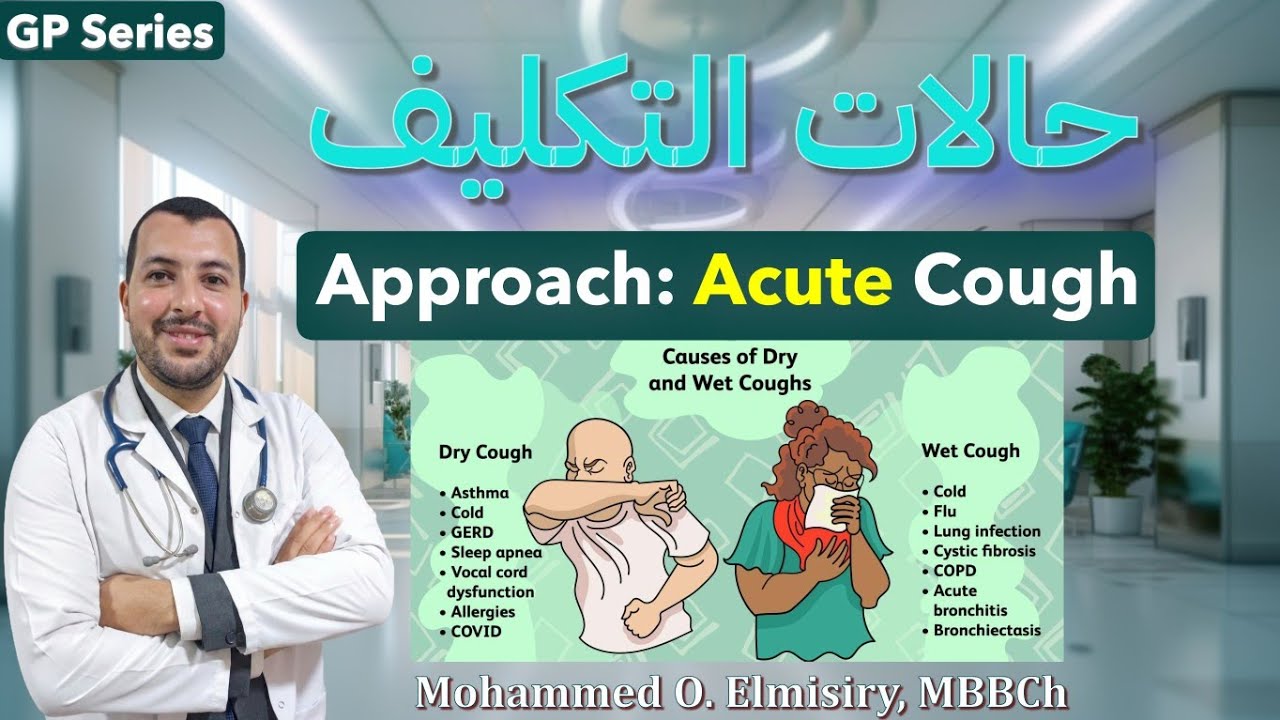 GP Series

حالات التكليف

Approach: Acute Cough

Causes of Dry and Wet Coughs

Dry Cough
• Asthma
• Cold
• GERD
• Sleep apnea
• Vocal cord dysfunction
• Allergies
• COVID

Wet Cough
• Cold
• Flu
• Lung infection
• Cystic fibrosis
• COPD
• Acute bronchitis
• Bronchiectasis

Mohammed O. Elmisiry, MBBCh